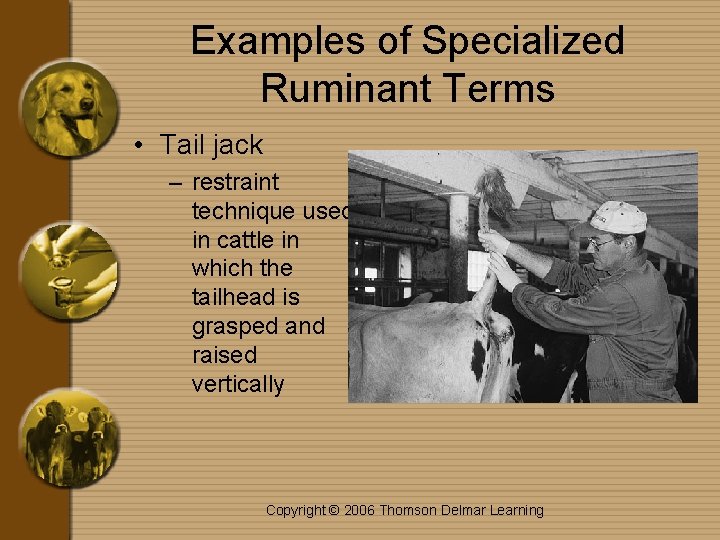 Examples of Specialized Ruminant Terms

• Tail jack

– restraint technique used in cattle in which the tailhead is grasped and raised vertically

Copyright © 2006 Thomson Delmar Learning